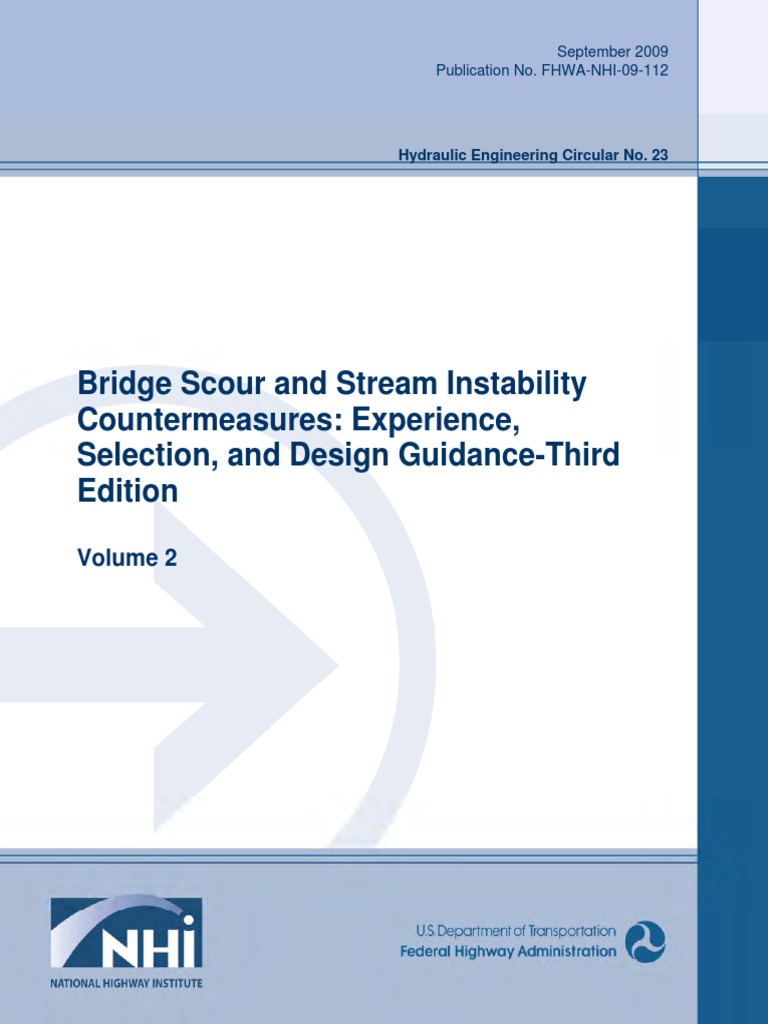 September 2009
Publication No. FHWA-NHI-09-112

Hydraulic Engineering Circular No. 23

Bridge Scour and Stream Instability Countermeasures: Experience, Selection, and Design Guidance-Third Edition

Volume 2

NHI
NATIONAL HIGHWAY INSTITUTE

U.S. Department of Transportation
Federal Highway Administration